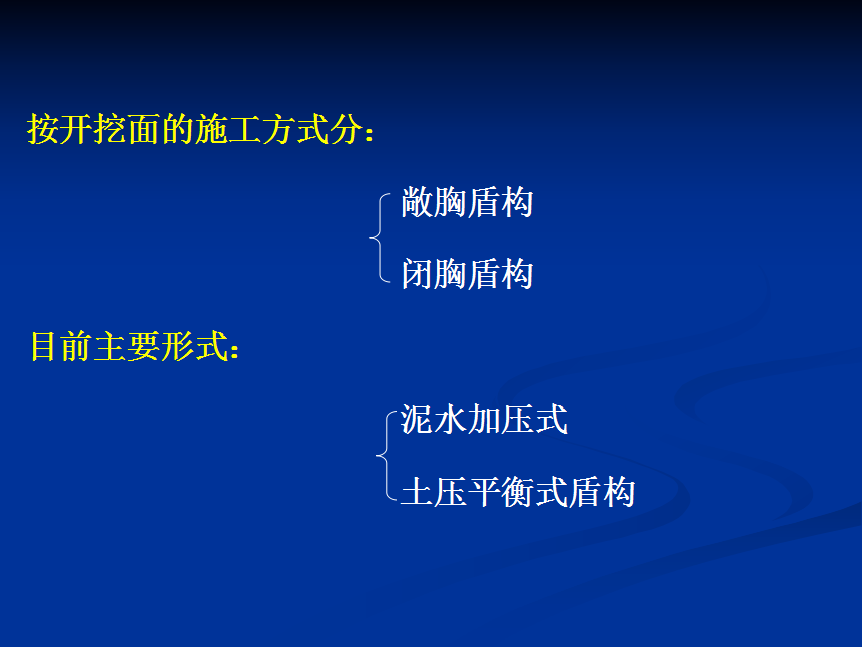 按开挖面的施工方式分：

敞胸盾构

闭胸盾构

目前主要形式：

泥水加压式

土压平衡式盾构